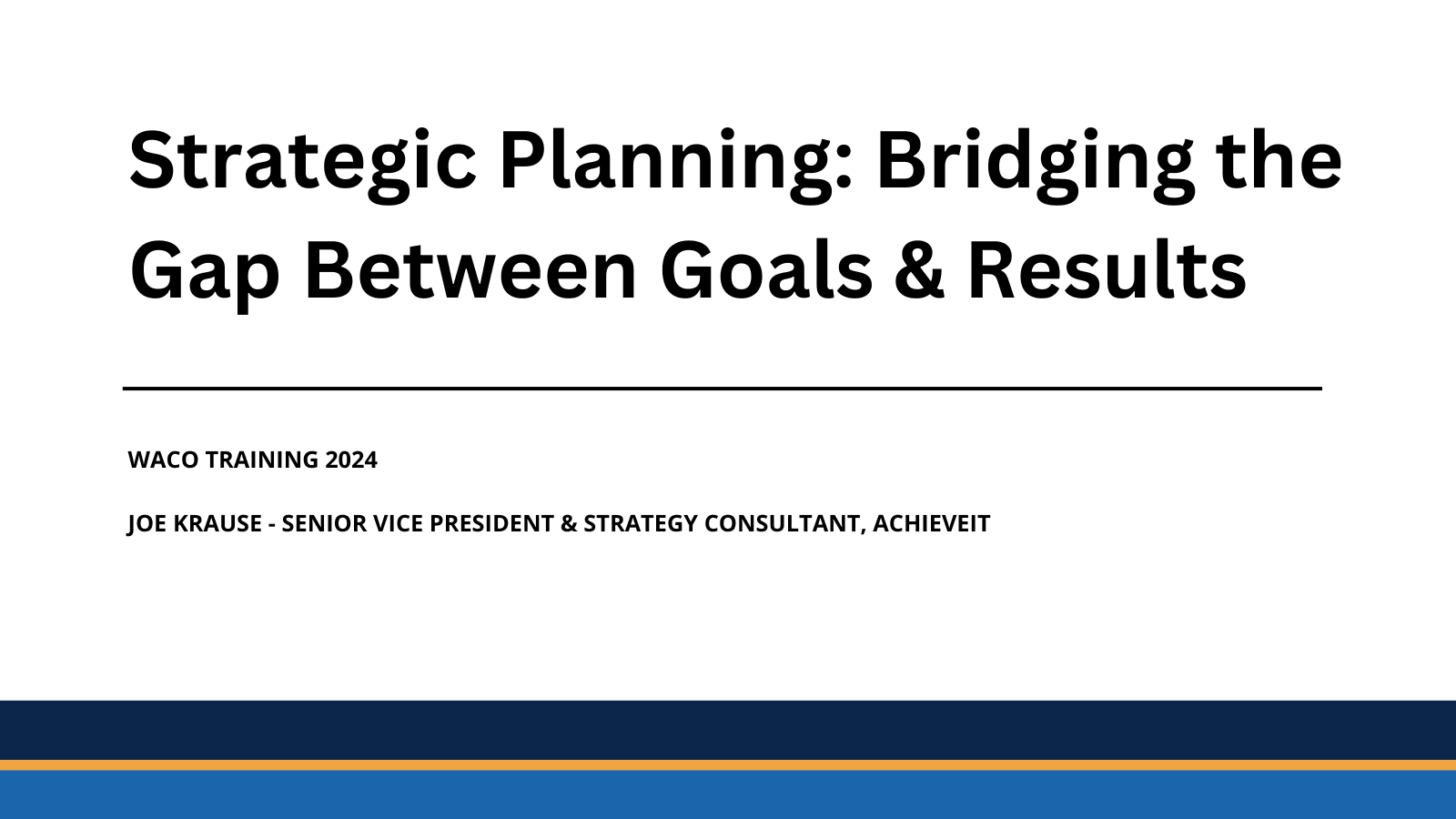 Strategic Planning: Bridging the Gap Between Goals & Results

WACO TRAINING 2024

JOE KRAUSE - SENIOR VICE PRESIDENT & STRATEGY CONSULTANT, ACHIEVEIT